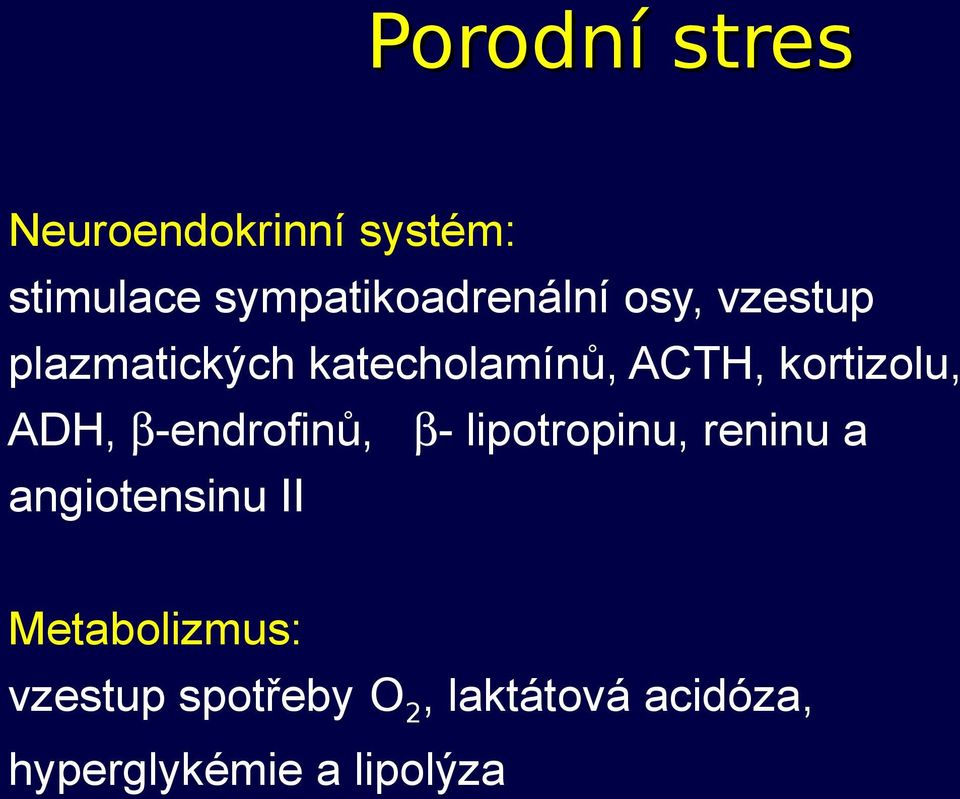 Porodní stres

Neuroendokrinní systém:
stimulace sympatikoadrenální osy, vzestup plazmatických katecholamínů, ACTH, kortizolu, ADH, β-endrofinů, β- lipotropinu, reninu a angiotensinu II

Metabolizmus:
vzestup spotřeby $O_2$, laktátová acidóza, hyperglykémie a lipolýza